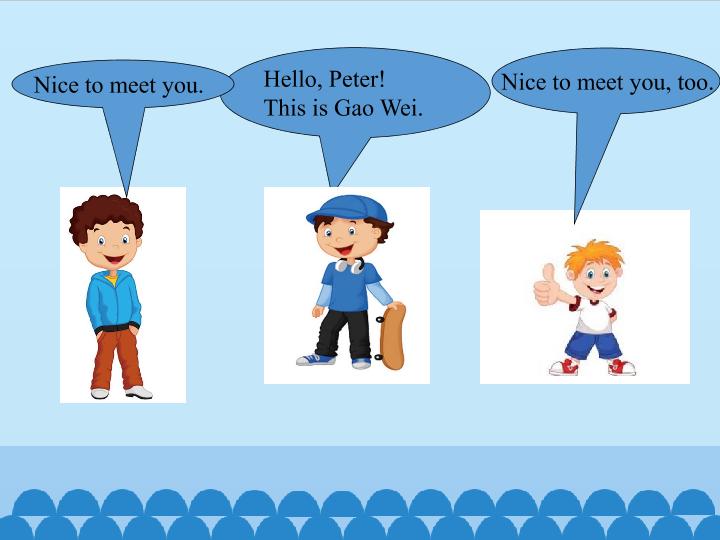 Nice to meet you.

Hello, Peter!
This is Gao Wei.

Nice to meet you, too.